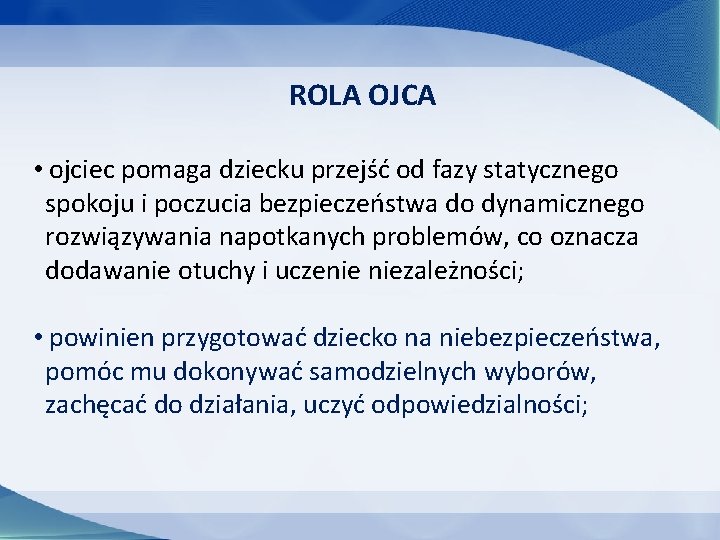 ROLA OJCA

• ojciec pomaga dziecku przejść od fazy statycznego spokoju i poczucia bezpieczeństwa do dynamicznego rozwiązywania napotkanych problemów, co oznacza dodawanie otuchy i uczenie niezależności;

• powinien przygotować dziecko na niebezpieczeństwa, pomóc mu dokonywać samodzielnych wyborów, zachęcać do działania, uczyć odpowiedzialności;